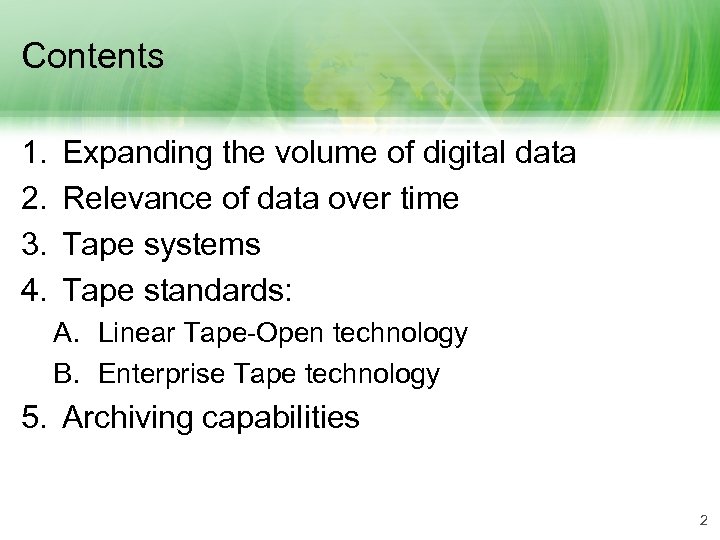 Contents

1. Expanding the volume of digital data
2. Relevance of data over time
3. Tape systems
4. Tape standards:
A. Linear Tape-Open technology
B. Enterprise Tape technology
5. Archiving capabilities

2